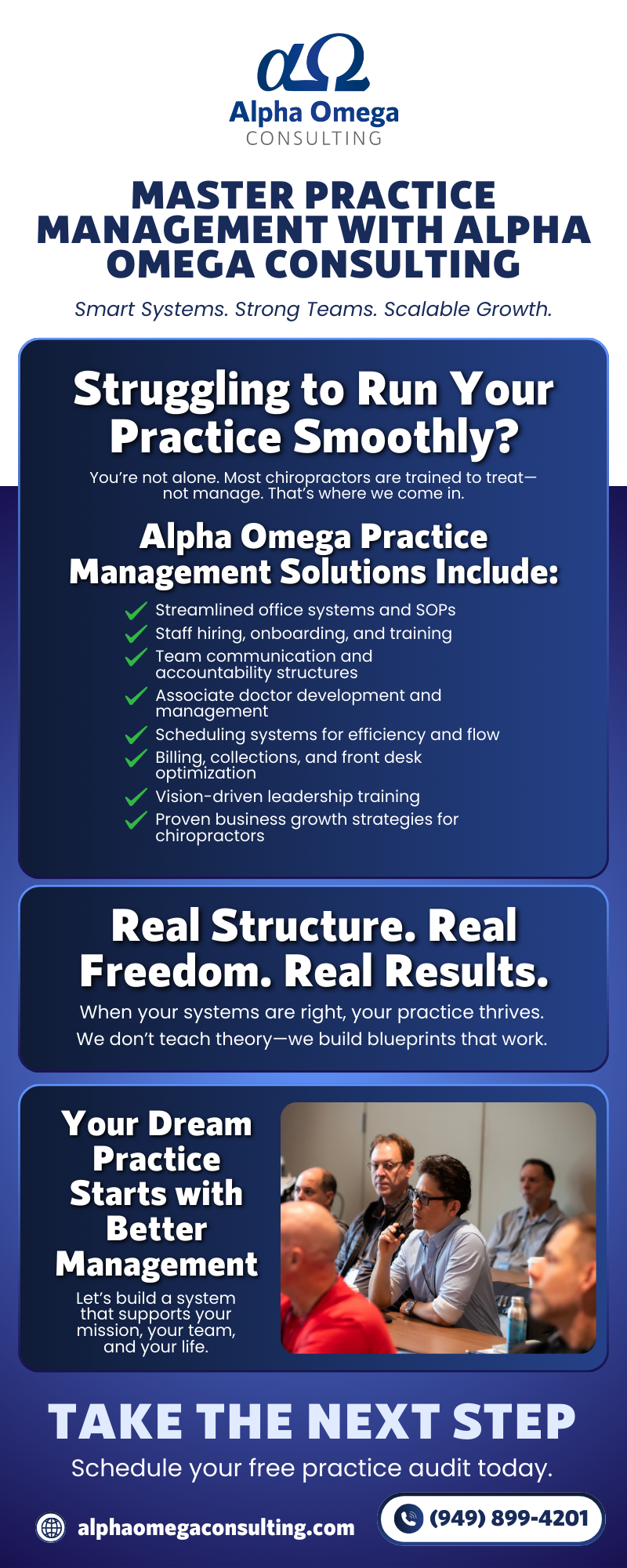 αΩ
Alpha Omega
CONSULTING

MASTER PRACTICE MANAGEMENT WITH ALPHA OMEGA CONSULTING

Smart Systems. Strong Teams. Scalable Growth.

Struggling to Run Your Practice Smoothly?

You're not alone. Most chiropractors are trained to treat—not manage. That's where we come in.

Alpha Omega Practice Management Solutions Include:

Streamlined office systems and SOPs
Staff hiring, onboarding, and training
Team communication and accountability structures
Associate doctor development and management
Scheduling systems for efficiency and flow
Billing, collections, and front desk optimization
Vision-driven leadership training
Proven business growth strategies for chiropractors

Real Structure. Real Freedom. Real Results.

When your systems are right, your practice thrives. We don't teach theory—we build blueprints that work.

Your Dream Practice Starts with Better Management

Let's build a system that supports your mission, your team, and your life.

TAKE THE NEXT STEP

Schedule your free practice audit today.

alphaomegaconsulting.com

(949) 899-4201